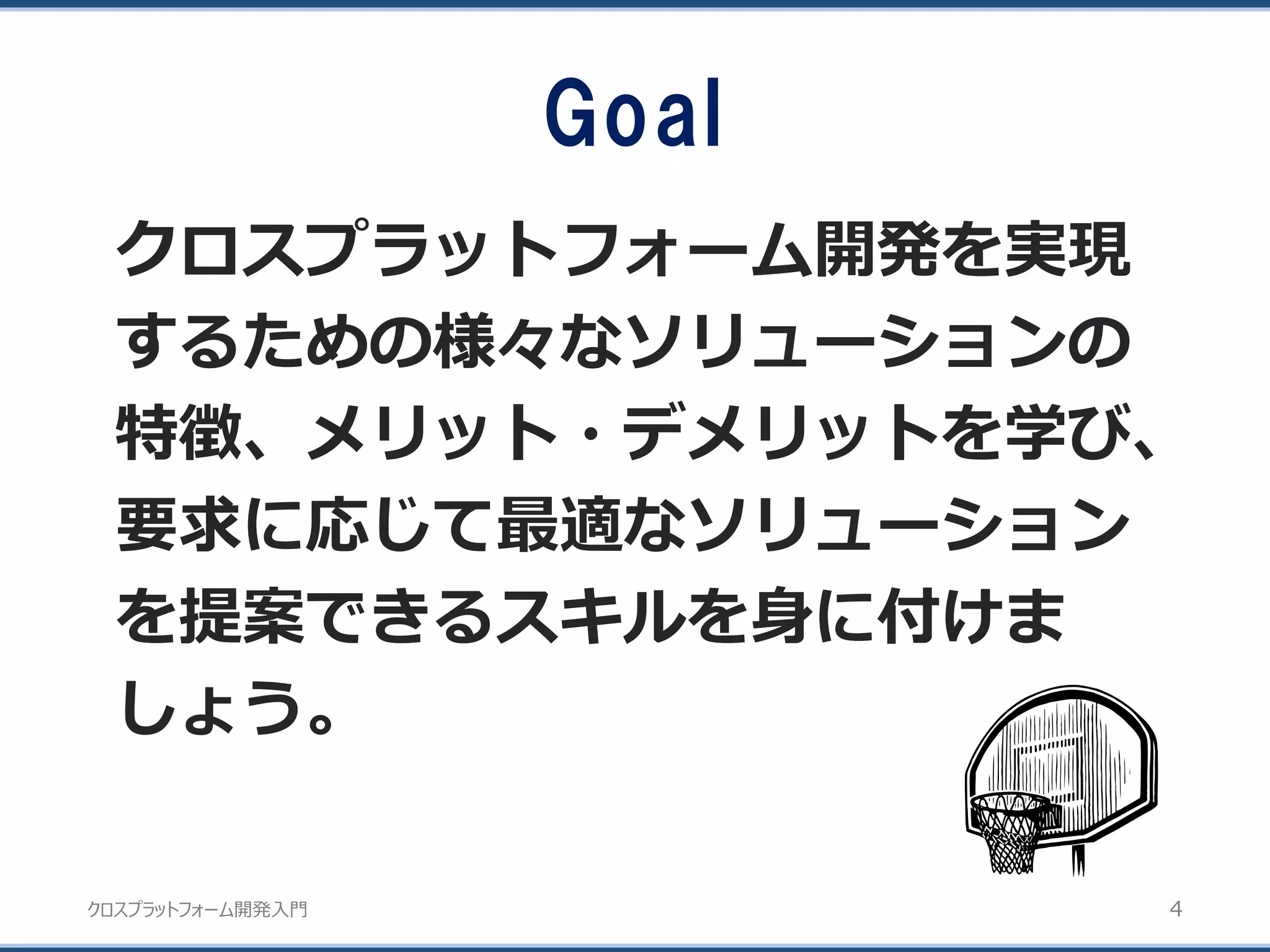 Goal

クロスプラットフォーム開発を実現するための様々なソリューションの特徴、メリット・デメリットを学び、要求に応じて最適なソリューションを提案できるスキルを身に付けましょう。

クロスプラットフォーム開発入門

4